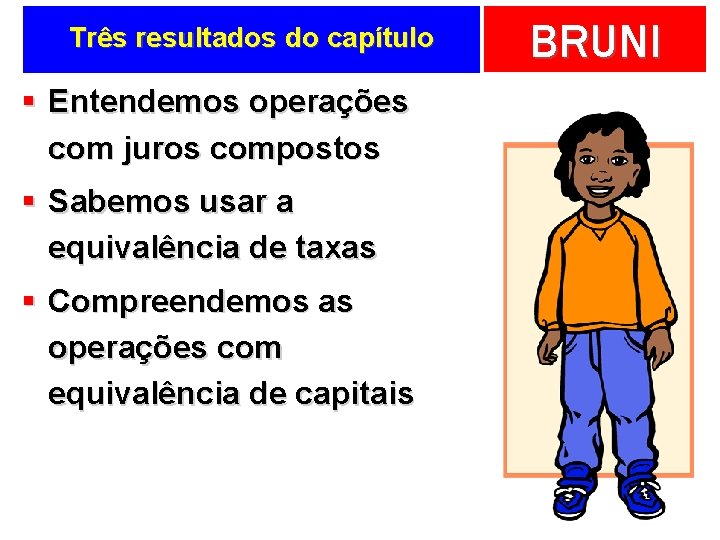 Três resultados do capítulo

BRUNI

▪ Entendemos operações com juros compostos

▪ Sabemos usar a equivalência de taxas

▪ Compreendemos as operações com equivalência de capitais